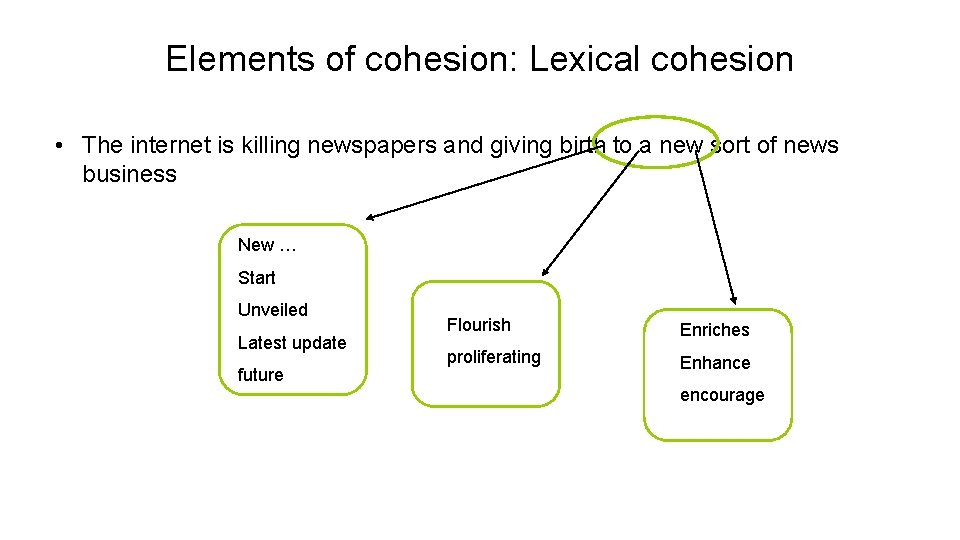 Elements of cohesion: Lexical cohesion

• The internet is killing newspapers and giving birth to a new sort of news business

New …
Start
Unveiled
Latest update
future

Flourish
proliferating

Enriches
Enhance
encourage